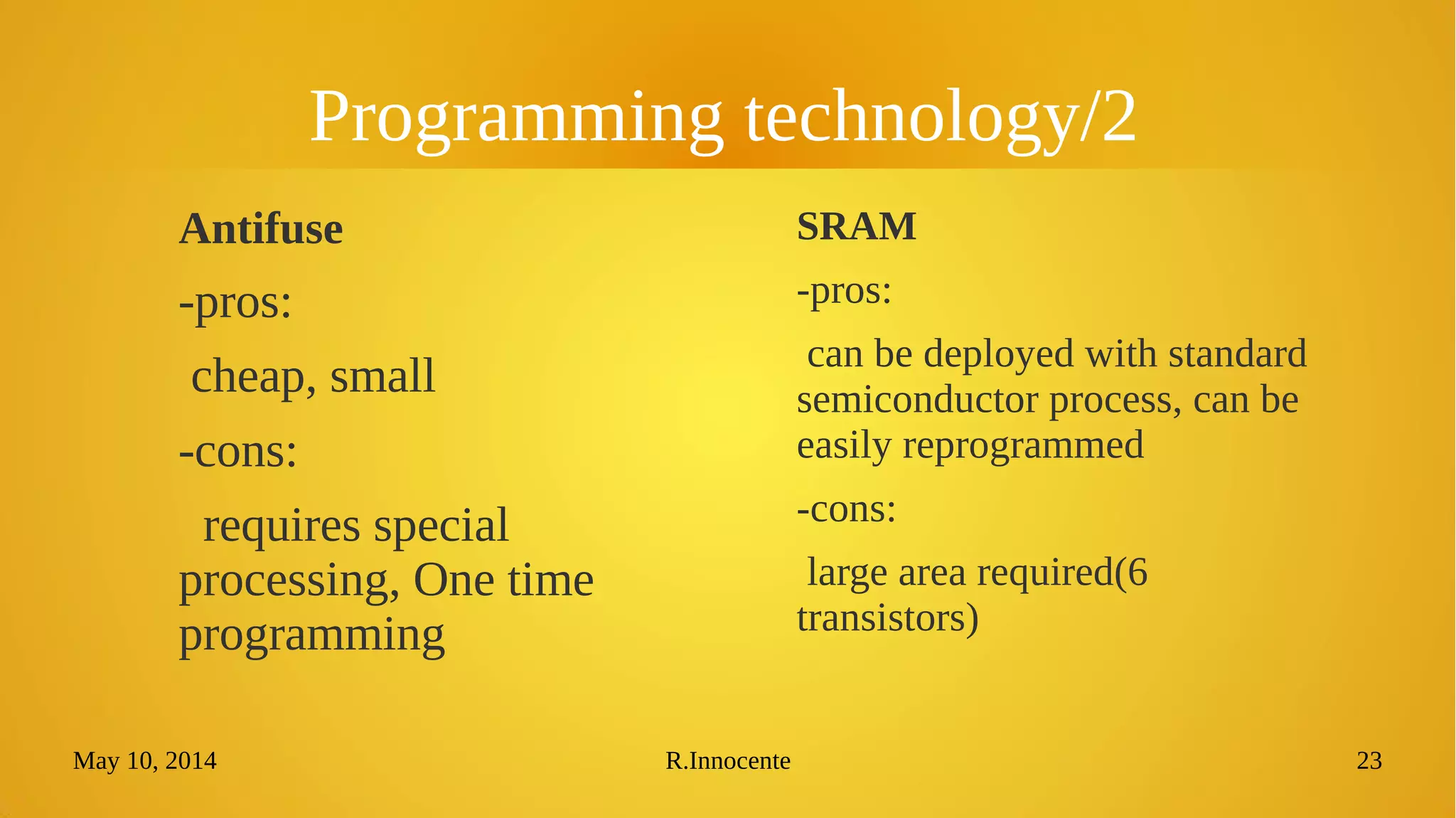 Programming technology/2

Antifuse

-pros:

cheap, small

-cons:

requires special processing, One time programming

SRAM

-pros:

can be deployed with standard semiconductor process, can be easily reprogrammed

-cons:

large area required(6 transistors)

May 10, 2014

R.Innocente

23